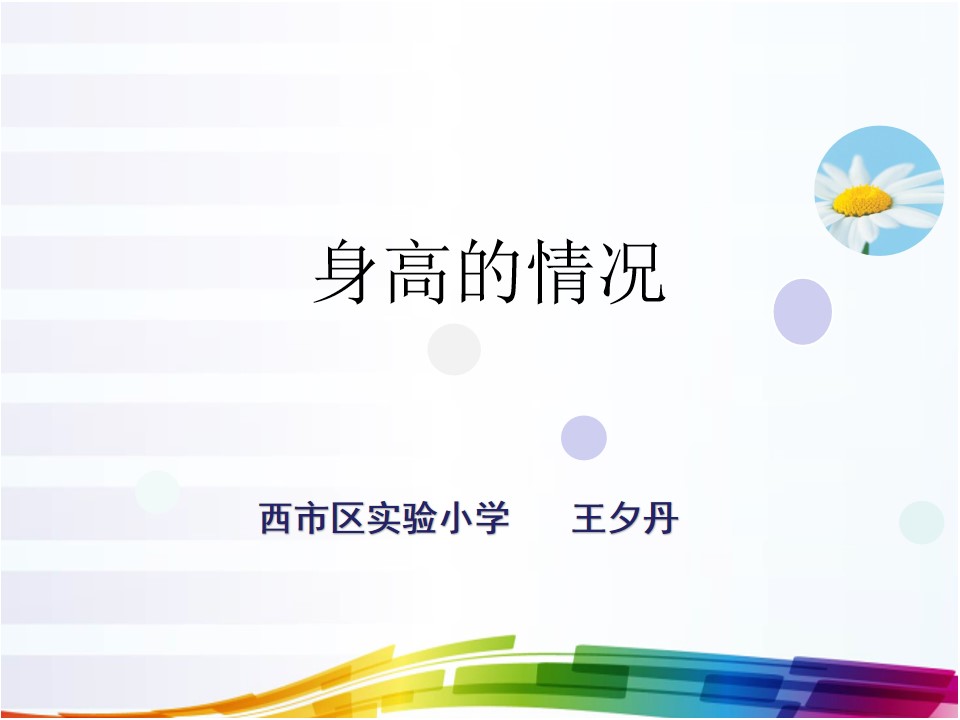 身高的情况

西市区实验小学 王夕丹